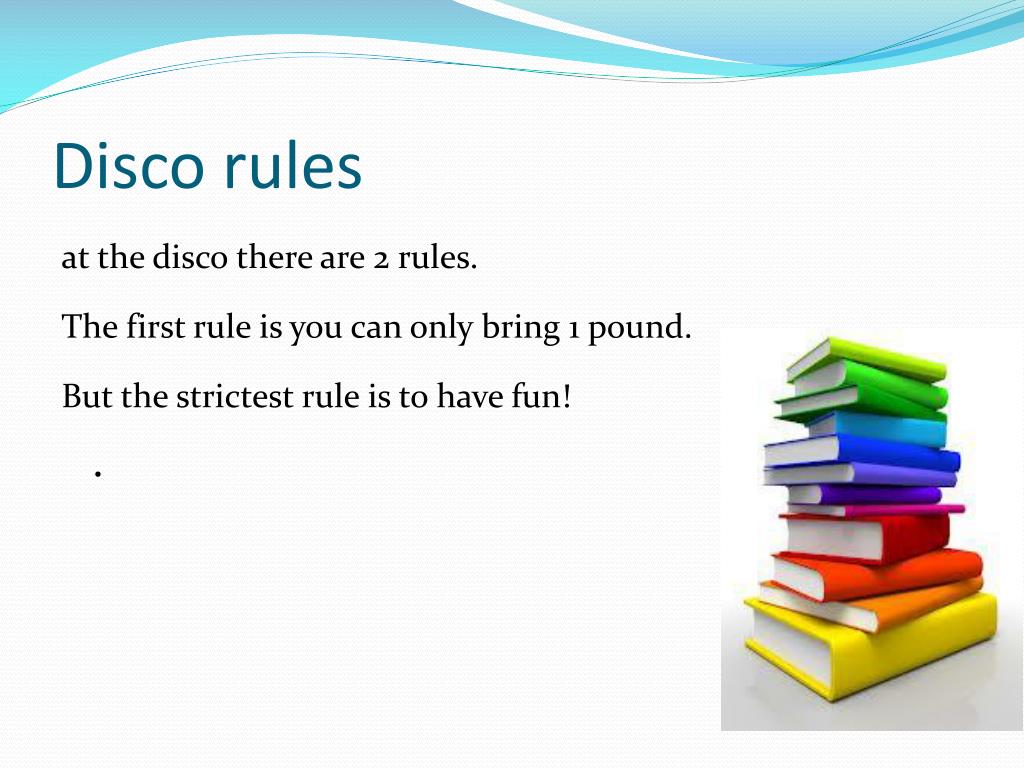 Disco rules

at the disco there are 2 rules.

The first rule is you can only bring 1 pound.

But the strictest rule is to have fun!

.